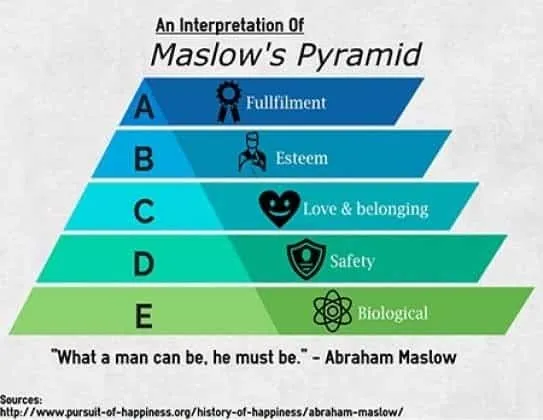 An Interpretation Of
Maslow's Pyramid

A Fullfilment

B Esteem

C Love & belonging

D Safety

E Biological

"What a man can be, he must be." - Abraham Maslow

Sources:
http://www.pursuit-of-happiness.org/history-of-happiness/abraham-maslow/